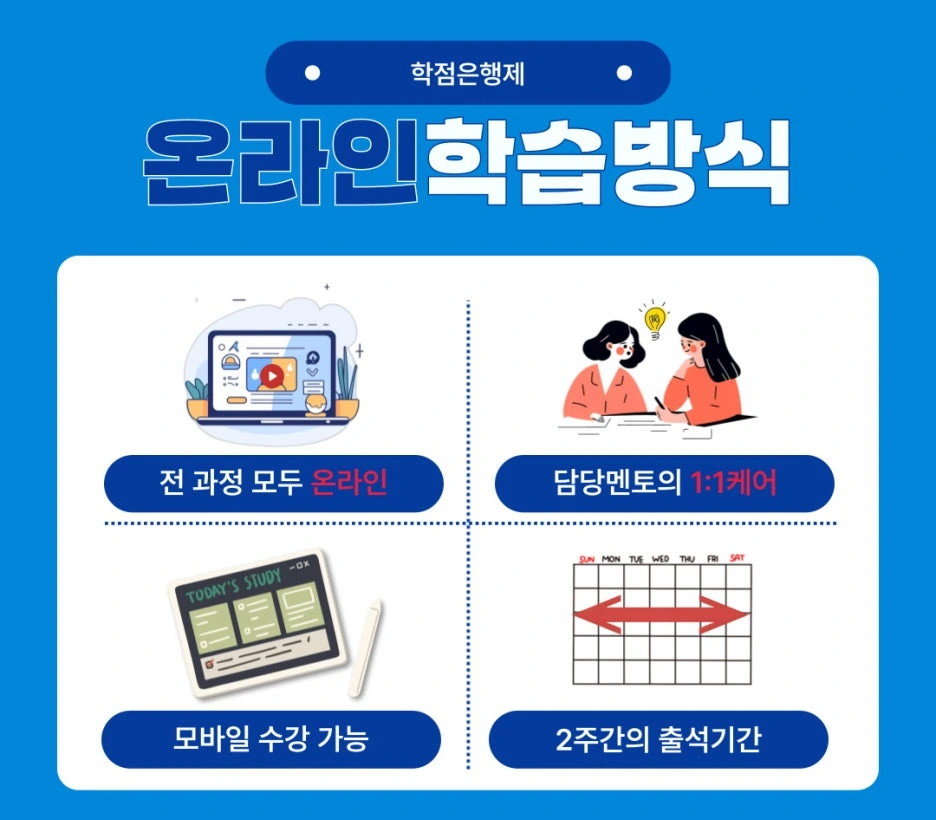 학점은행제

온라인학습방식

전 과정 모두 온라인

담당멘토의 1:1케어

TODAY'S STUDY

모바일 수강 가능

SUN MON TUE WED THU FRI SAT

2주간의 출석기간